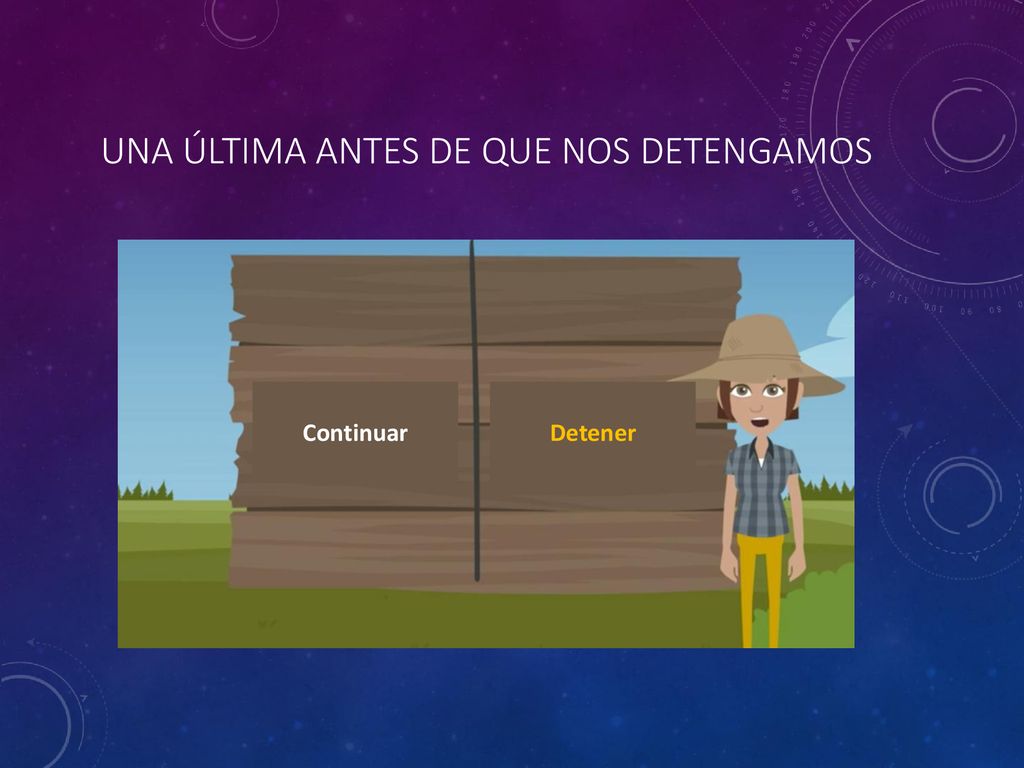 UNA ÚLTIMA ANTES DE QUE NOS DETENGAMOS

Continuar

Detener